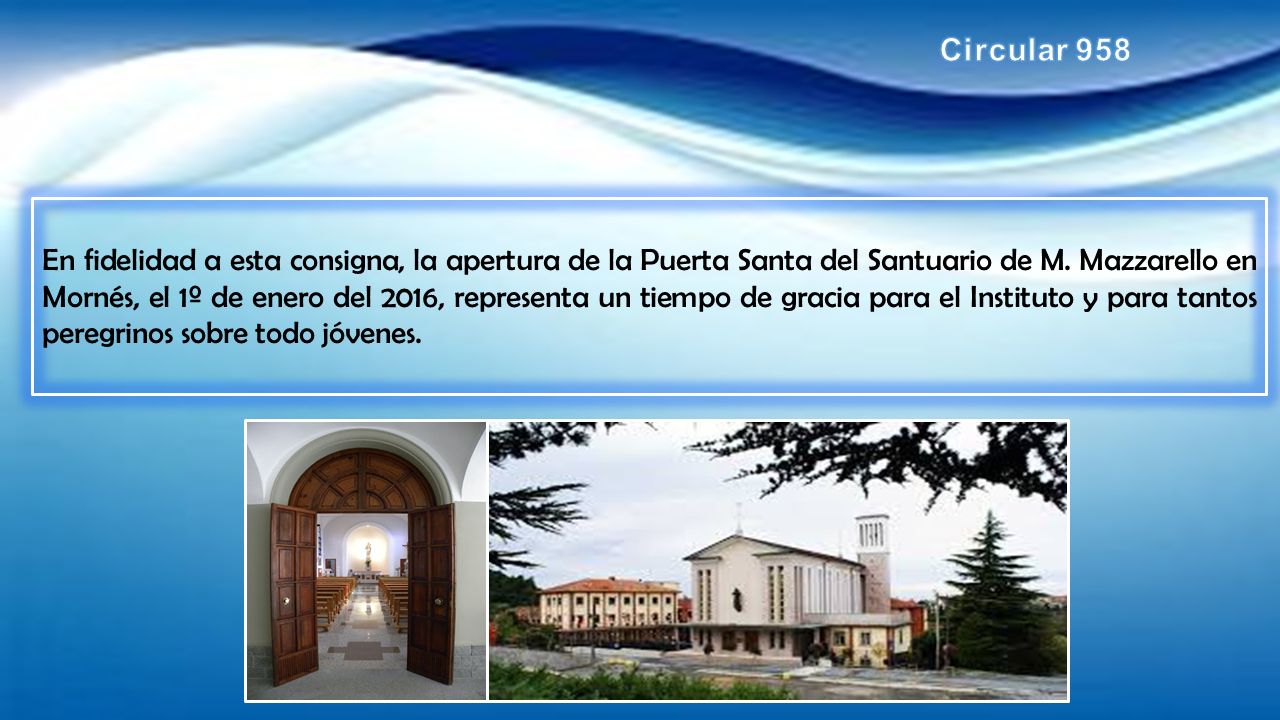 Circular 958

En fidelidad a esta consigna, la apertura de la Puerta Santa del Santuario de M. Mazzarello en Mornés, el 1º de enero del 2016, representa un tiempo de gracia para el Instituto y para tantos peregrinos sobre todo jóvenes.